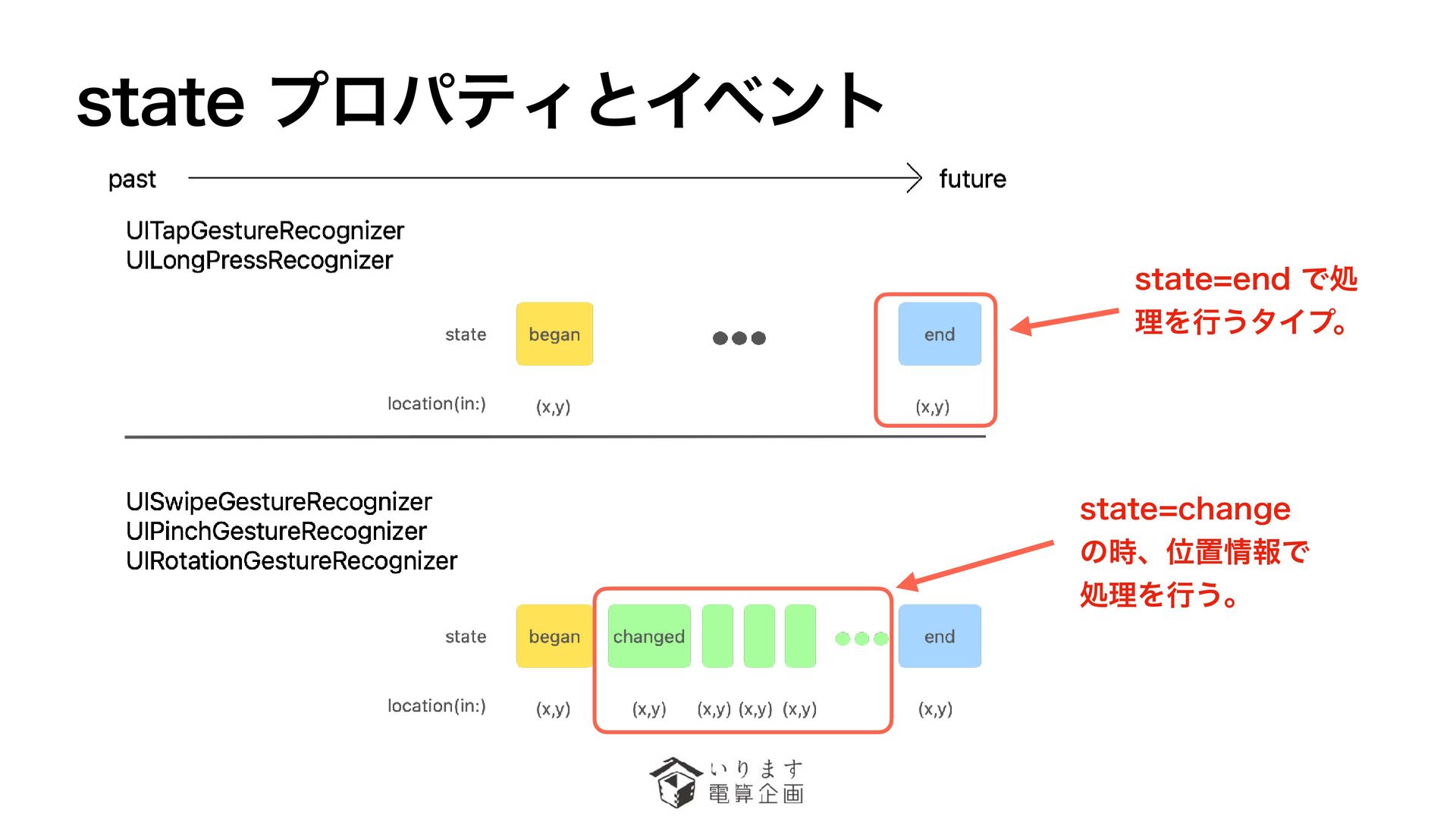 state プロパティとイベント

past future

UITapGestureRecognizer
UILongPressRecognizer

state began end

location(in:) (x,y) (x,y)

state=end で処理を行うタイプ。

UISwipeGestureRecognizer
UIPinchGestureRecognizer
UIRotationGestureRecognizer

state began changed end

location(in:) (x,y) (x,y) (x,y) (x,y) (x,y) (x,y)

state=change の時、位置情報で処理を行う。

いります
電算企画